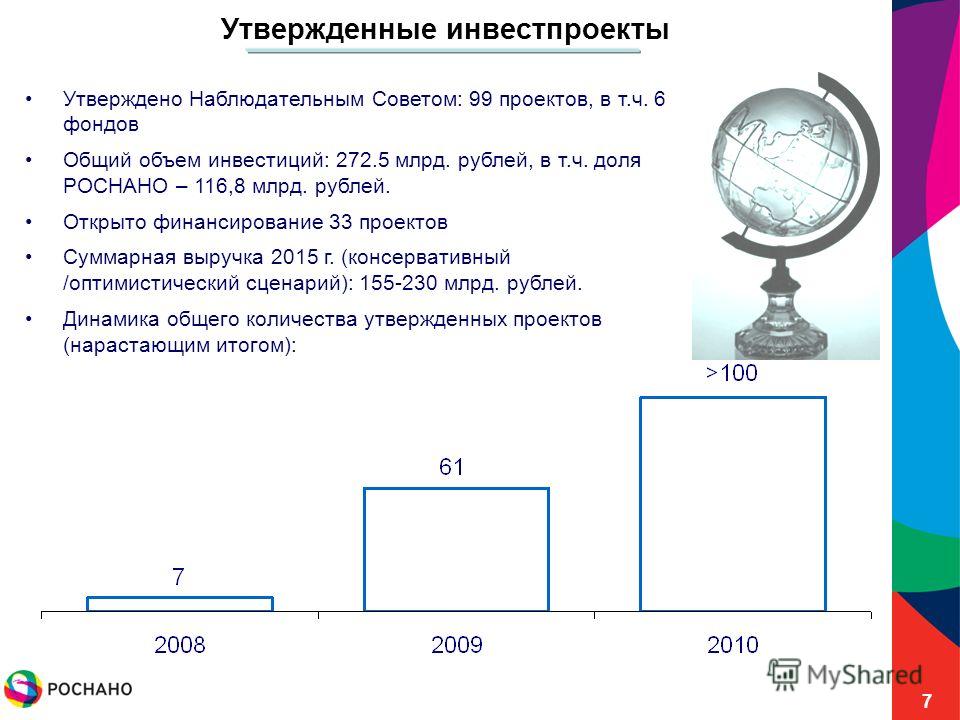 Утвержденные инвестпроекты

• Утверждено Наблюдательным Советом: 99 проектов, в т.ч. 6 фондов

• Общий объем инвестиций: 272.5 млрд. рублей, в т.ч. доля РОСНАНО – 116,8 млрд. рублей.

• Открыто финансирование 33 проектов

• Суммарная выручка 2015 г. (консервативный /оптимистический сценарий): 155-230 млрд. рублей.

• Динамика общего количества утвержденных проектов (нарастающим итогом):

7

61

>100

2008

2009

2010

РОСНАНО

MyShared

7